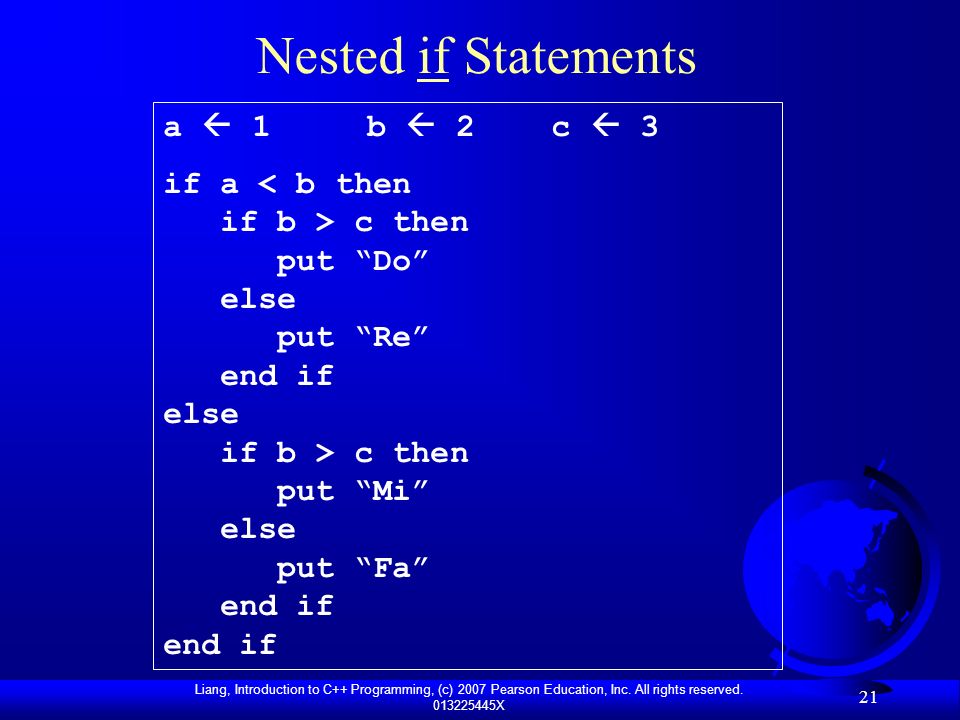 Nested if Statements

a ← 1     b ← 2     c ← 3

if a < b then
   if b > c then
      put “Do”
   else
      put “Re”
   end if
else
   if b > c then
      put “Mi”
   else
      put “Fa”
   end if
end if

Liang, Introduction to C++ Programming, (c) 2007 Pearson Education, Inc. All rights reserved. 013225445X

21